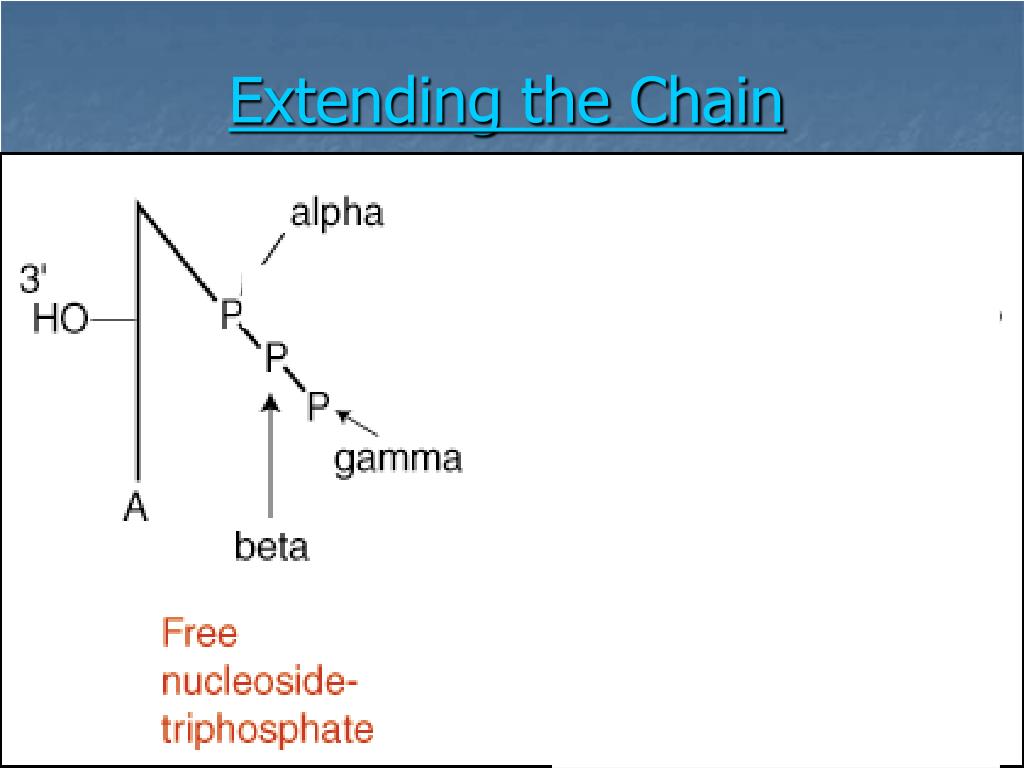 Extending the Chain

alpha

3'
HO

P
P
P

gamma

A

beta

Free nucleoside-triphosphate